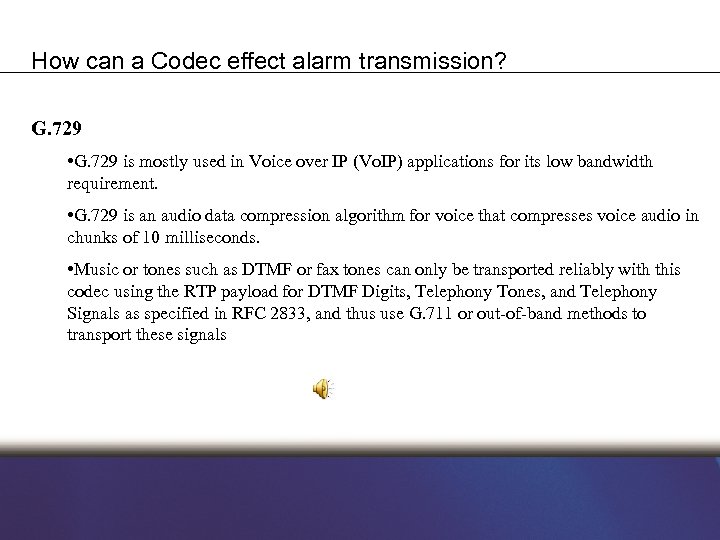 How can a Codec effect alarm transmission?

G.729

•G.729 is mostly used in Voice over IP (VoIP) applications for its low bandwidth requirement.

•G.729 is an audio data compression algorithm for voice that compresses voice audio in chunks of 10 milliseconds.

•Music or tones such as DTMF or fax tones can only be transported reliably with this codec using the RTP payload for DTMF Digits, Telephony Tones, and Telephony Signals as specified in RFC 2833, and thus use G.711 or out-of-band methods to transport these signals